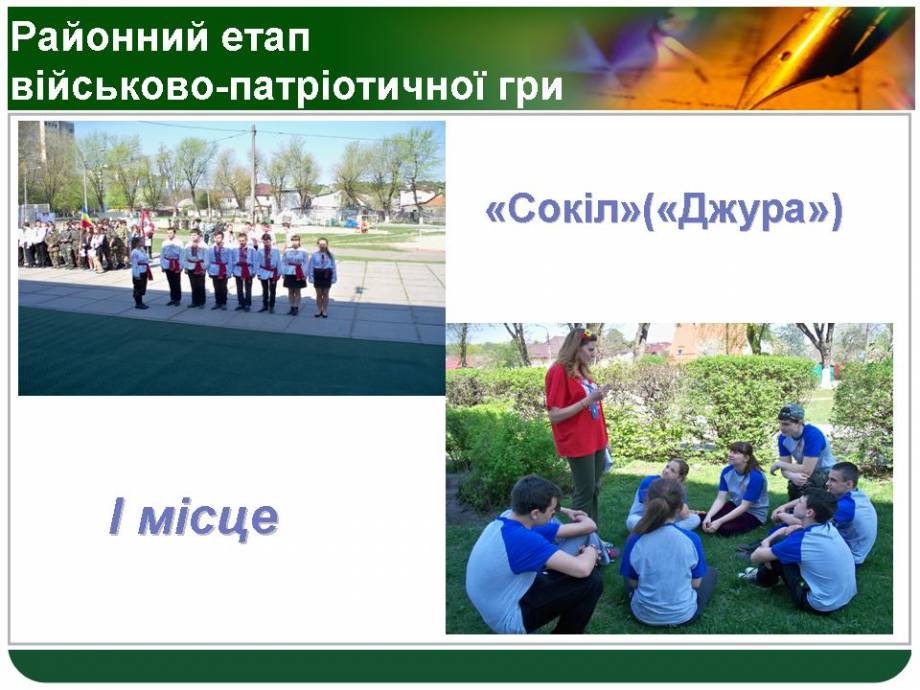 Районний етап військово-патріотичної гри

«Сокіл»(«Джура»)

І місце